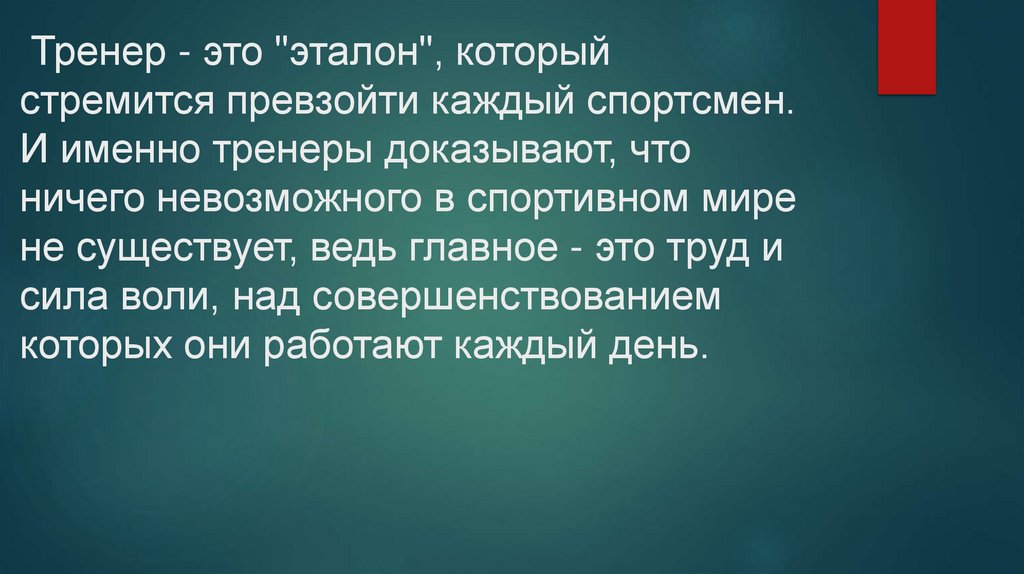 Тренер - это "эталон", который стремится превзойти каждый спортсмен. И именно тренеры доказывают, что ничего невозможного в спортивном мире не существует, ведь главное - это труд и сила воли, над совершенствованием которых они работают каждый день.